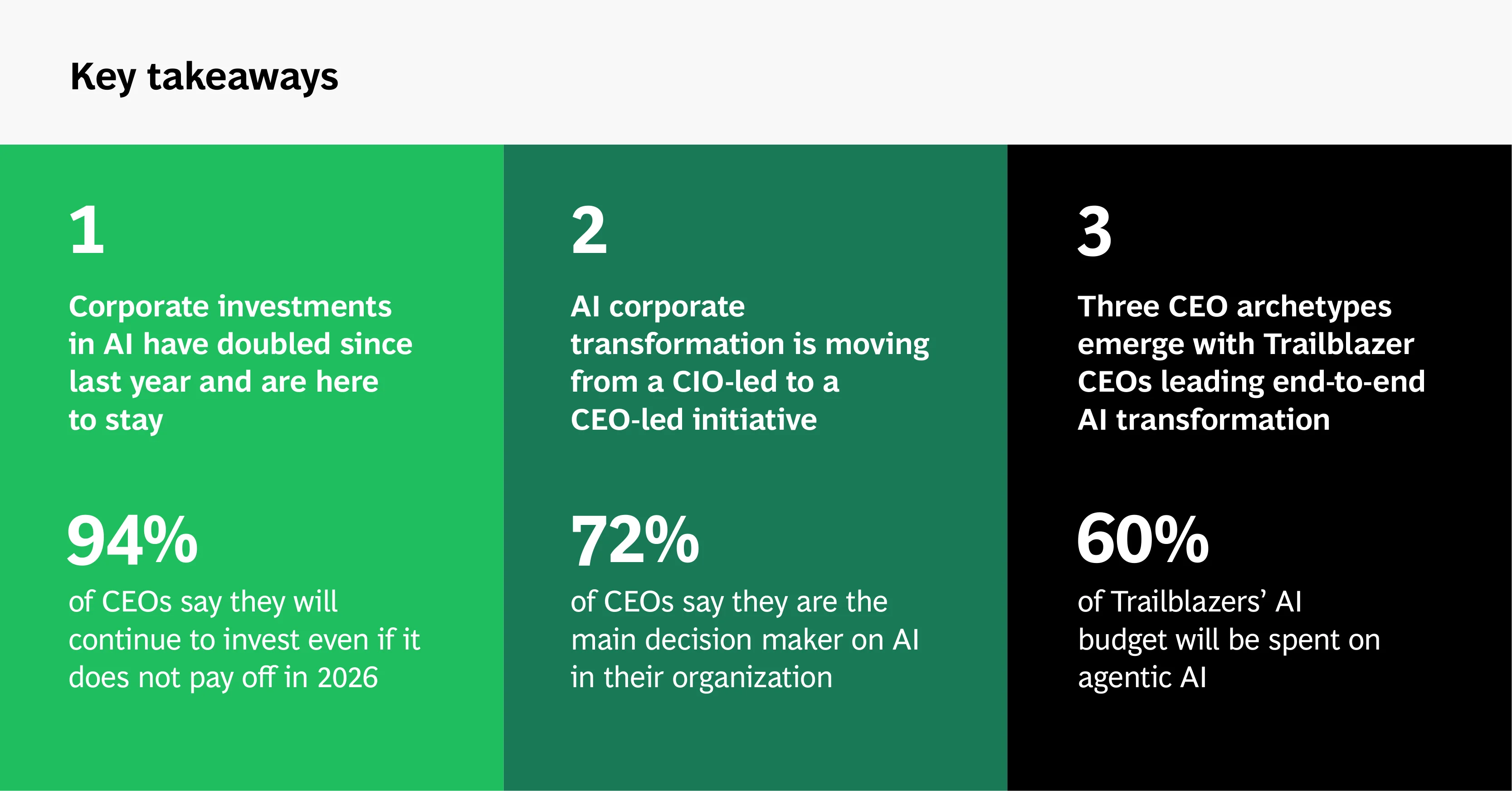 Key takeaways

1

Corporate investments in AI have doubled since last year and are here to stay

94%

of CEOs say they will continue to invest even if it does not pay off in 2026

2

AI corporate transformation is moving from a CIO-led to a CEO-led initiative

72%

of CEOs say they are the main decision maker on AI in their organization

3

Three CEO archetypes emerge with Trailblazer CEOs leading end-to-end AI transformation

60%

of Trailblazers' AI budget will be spent on agentic AI